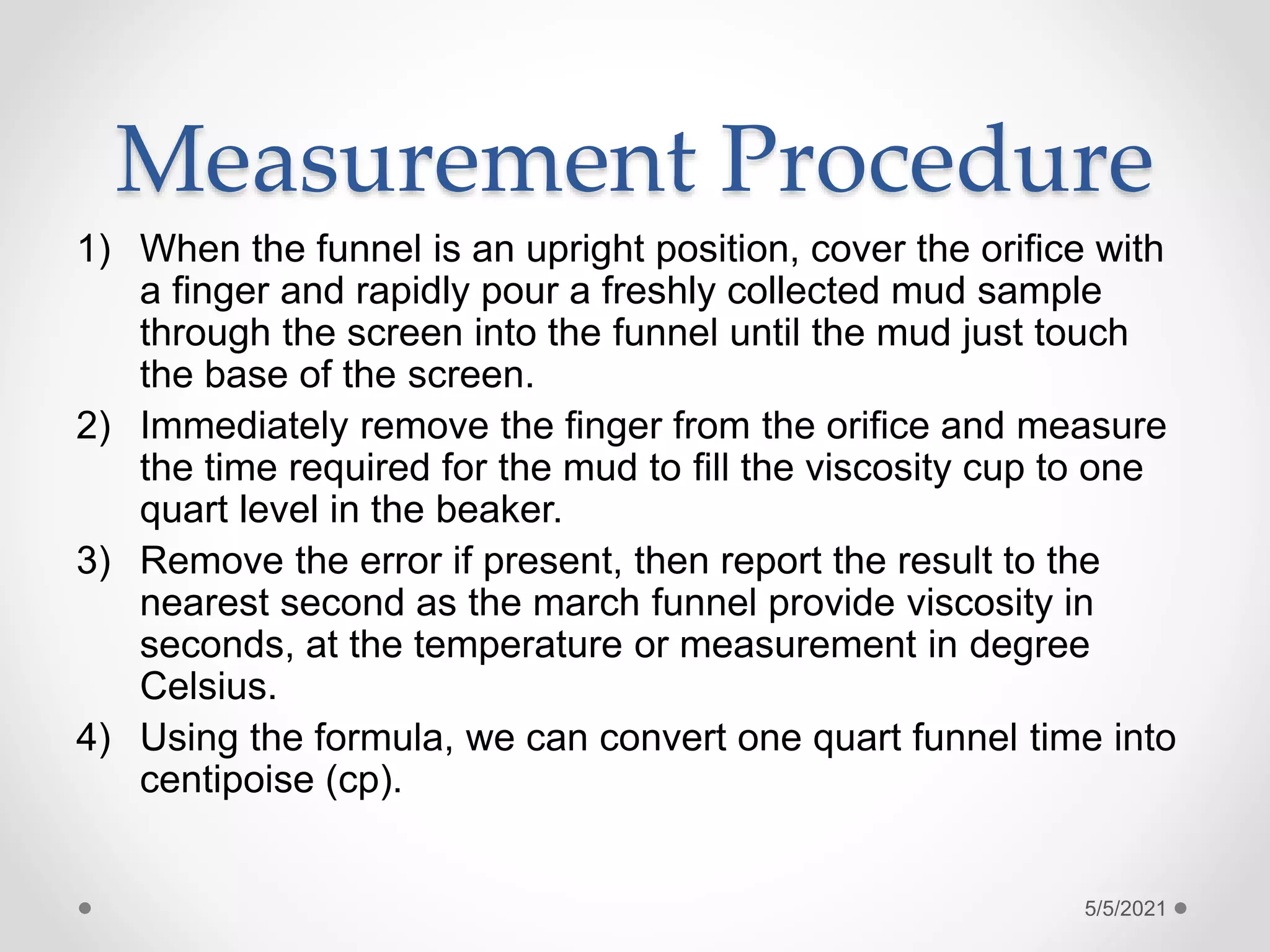 Measurement Procedure

1) When the funnel is an upright position, cover the orifice with a finger and rapidly pour a freshly collected mud sample through the screen into the funnel until the mud just touch the base of the screen.

2) Immediately remove the finger from the orifice and measure the time required for the mud to fill the viscosity cup to one quart level in the beaker.

3) Remove the error if present, then report the result to the nearest second as the march funnel provide viscosity in seconds, at the temperature or measurement in degree Celsius.

4) Using the formula, we can convert one quart funnel time into centipoise (cp).

5/5/2021